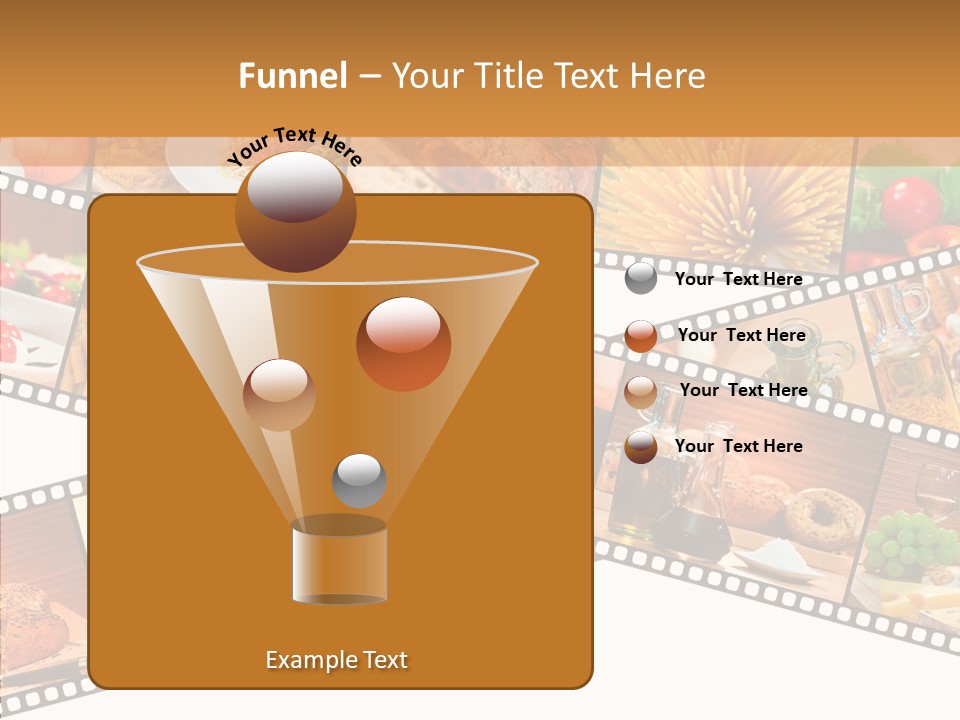 Funnel – Your Title Text Here

Your Text Here

Your Text Here

Your Text Here

Your Text Here

Your Text Here

Example Text